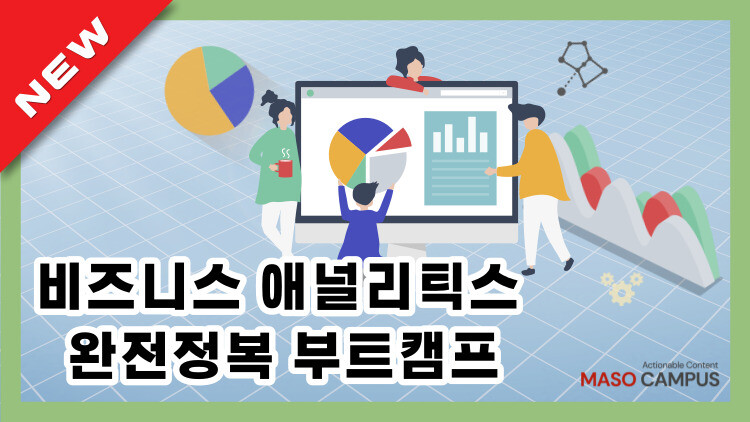 NEW

비즈니스 애널리틱스
완전정복 부트캠프

Actionable Content
MASO CAMPUS